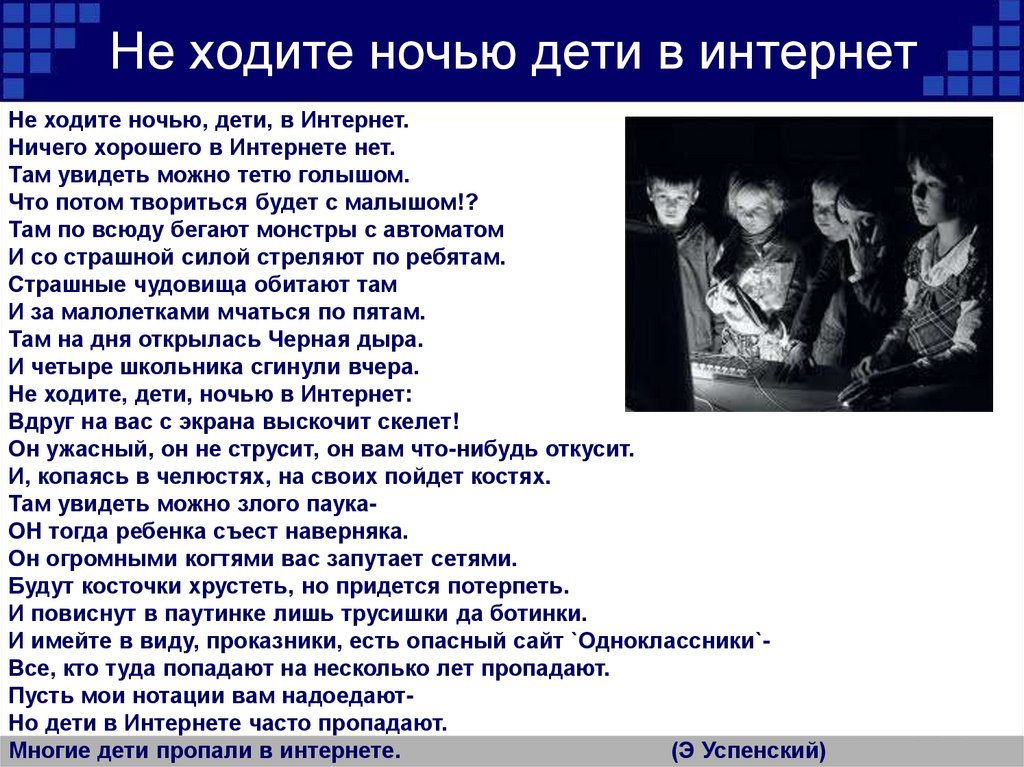 Не ходите ночью дети в интернет

Не ходите ночью, дети, в Интернет.
Ничего хорошего в Интернете нет.
Там увидеть можно тетю голышом.
Что потом твориться будет с малышом!?
Там по всюду бегают монстры с автоматом
И со страшной силой стреляют по ребятам.
Страшные чудовища обитают там
И за малолетками мчаться по пятам.
Там на дня открылась Черная дыра.
И четыре школьника сгинули вчера.
Не ходите, дети, ночью в Интернет:
Вдруг на вас с экрана выскочит скелет!
Он ужасный, он не струсит, он вам что-нибудь откусит.
И, копаясь в челюстях, на своих пойдет костях.
Там увидеть можно злого паука-
ОН тогда ребенка съест наверняка.
Он огромными когтями вас запутает сетями.
Будут косточки хрустеть, но придется потерпеть.
И повиснут в паутинке лишь трусишки да ботинки.
И имейте в виду, проказники, есть опасный сайт `Одноклассники`-
Все, кто туда попадают на несколько лет пропадают.
Пусть мои нотации вам надоедают-
Но дети в Интернете часто пропадают.
Многие дети пропали в интернете. (Э Успенский)